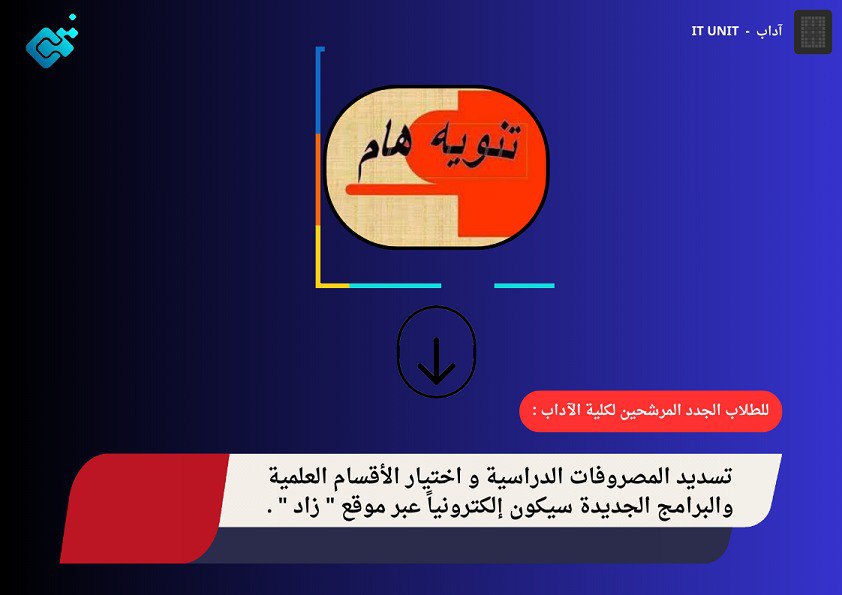 آداب - IT UNIT

تنويه هام

للطلاب الجدد المرشحين لكلية الآداب :

تسديد المصروفات الدراسية و اختيار الأقسام العلمية والبرامج الجديدة سيكون إلكترونياً عبر موقع " زاد " .